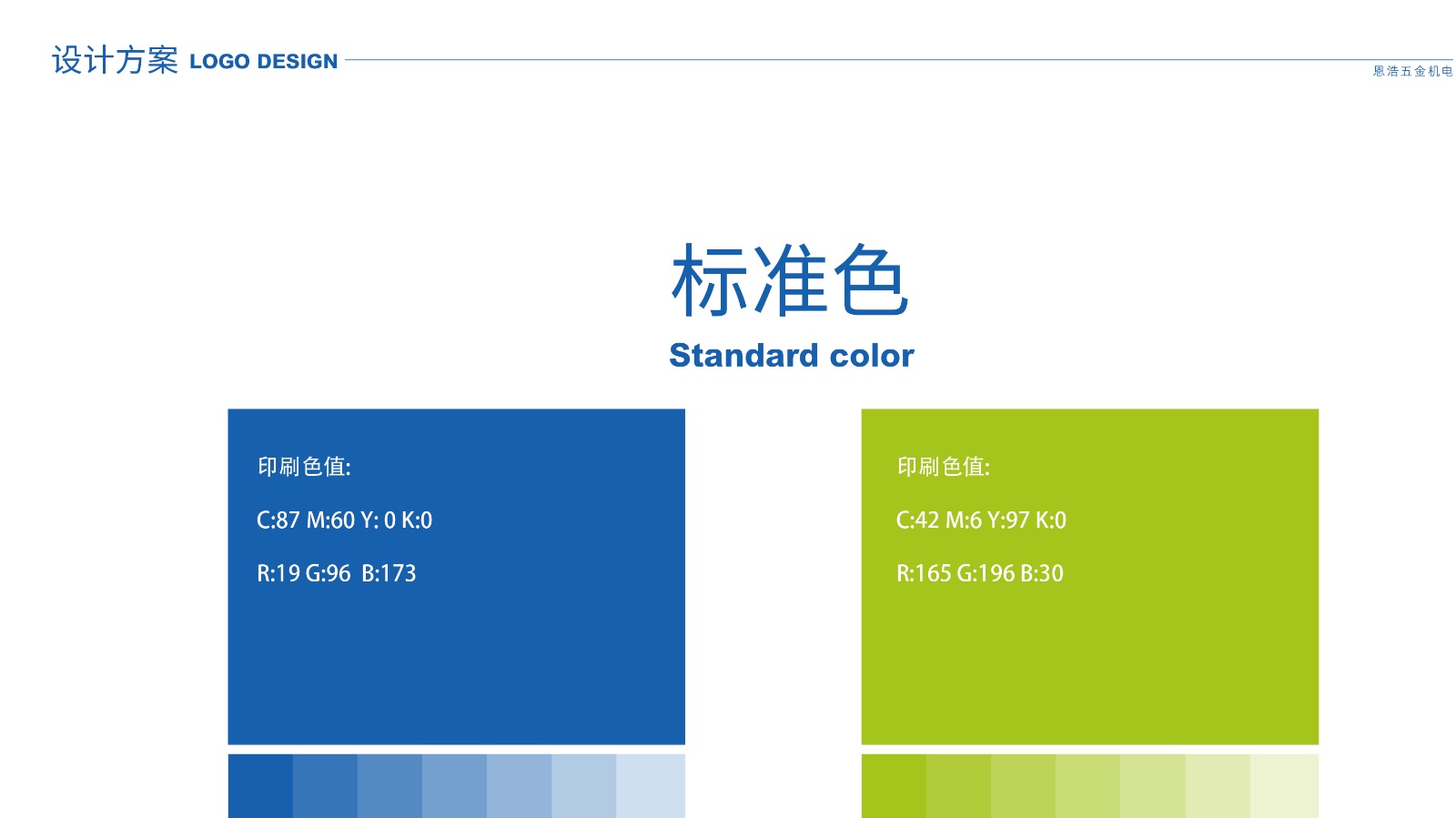 设计方案 LOGO DESIGN

恩浩五金机电

标准色

Standard color

印刷色值:

C:87 M:60 Y: 0 K:0

R:19 G:96 B:173

印刷色值:

C:42 M:6 Y:97 K:0

R:165 G:196 B:30